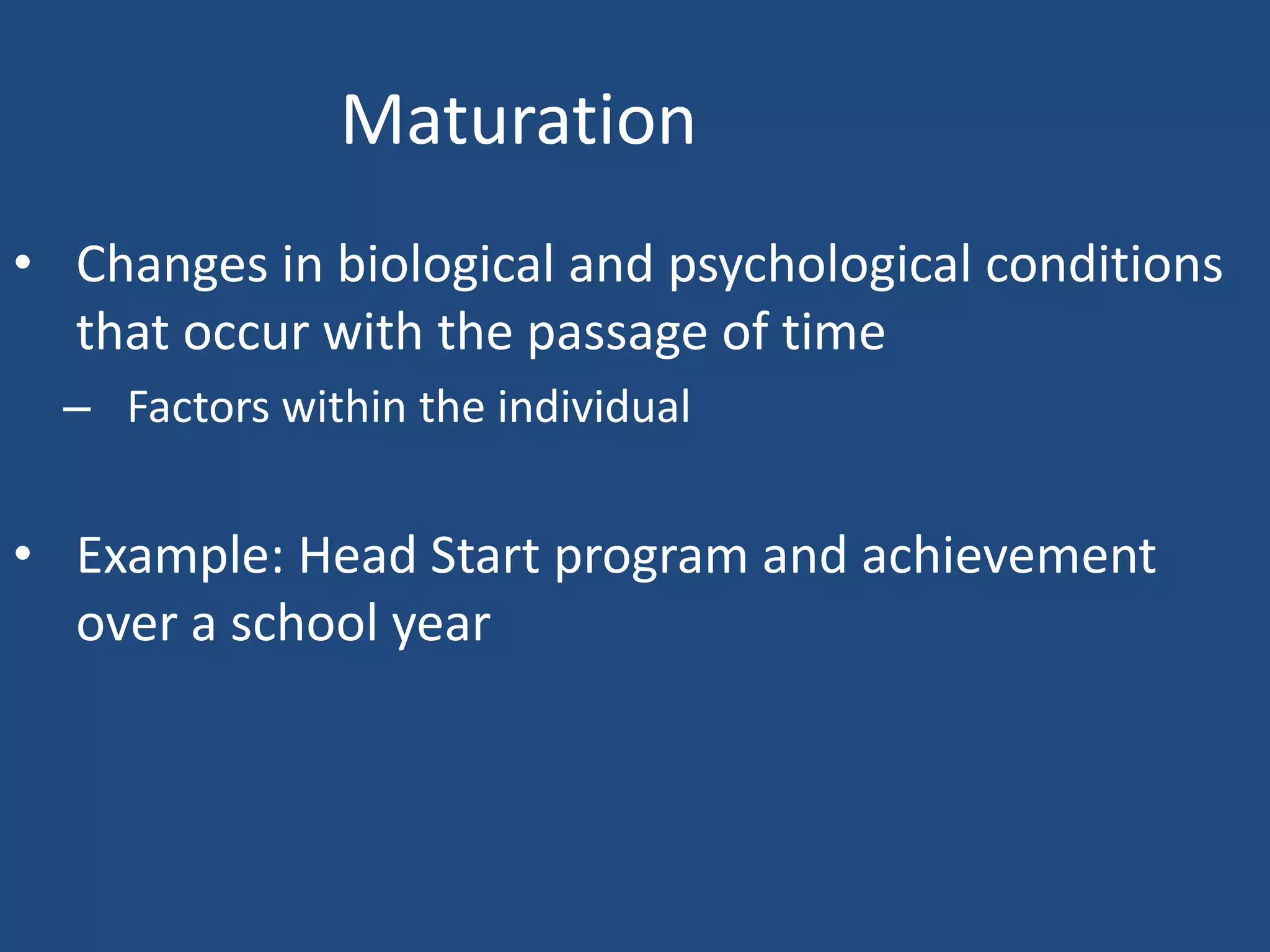 Maturation

• Changes in biological and psychological conditions that occur with the passage of time
– Factors within the individual

• Example: Head Start program and achievement over a school year